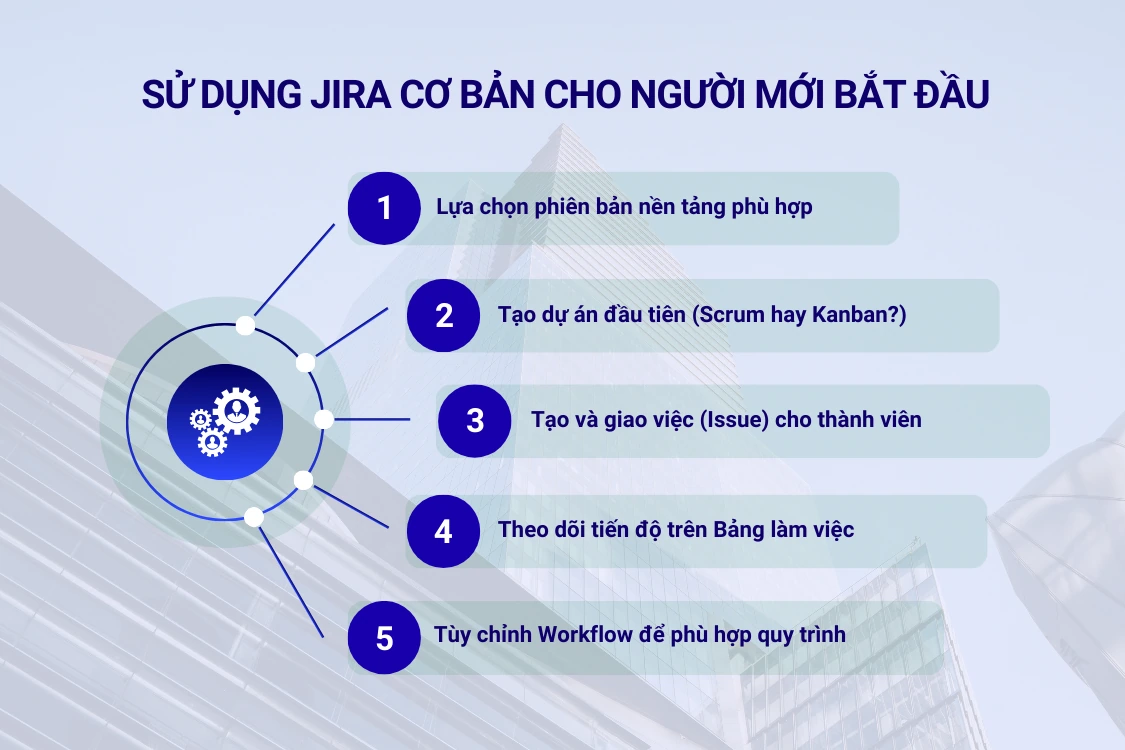 SỬ DỤNG JIRA CƠ BẢN CHO NGƯỜI MỚI BẮT ĐẦU

1 Lựa chọn phiên bản nền tảng phù hợp

2 Tạo dự án đầu tiên (Scrum hay Kanban?)

3 Tạo và giao việc (Issue) cho thành viên

4 Theo dõi tiến độ trên Bảng làm việc

5 Tùy chỉnh Workflow để phù hợp quy trình